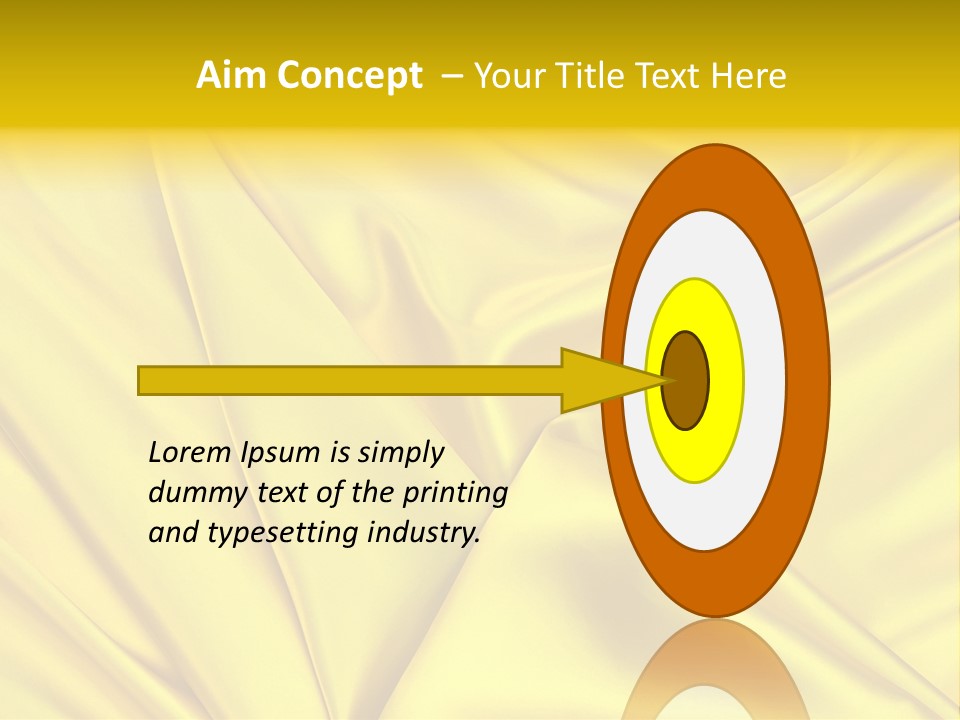 Aim Concept – Your Title Text Here

Lorem Ipsum is simply dummy text of the printing and typesetting industry.